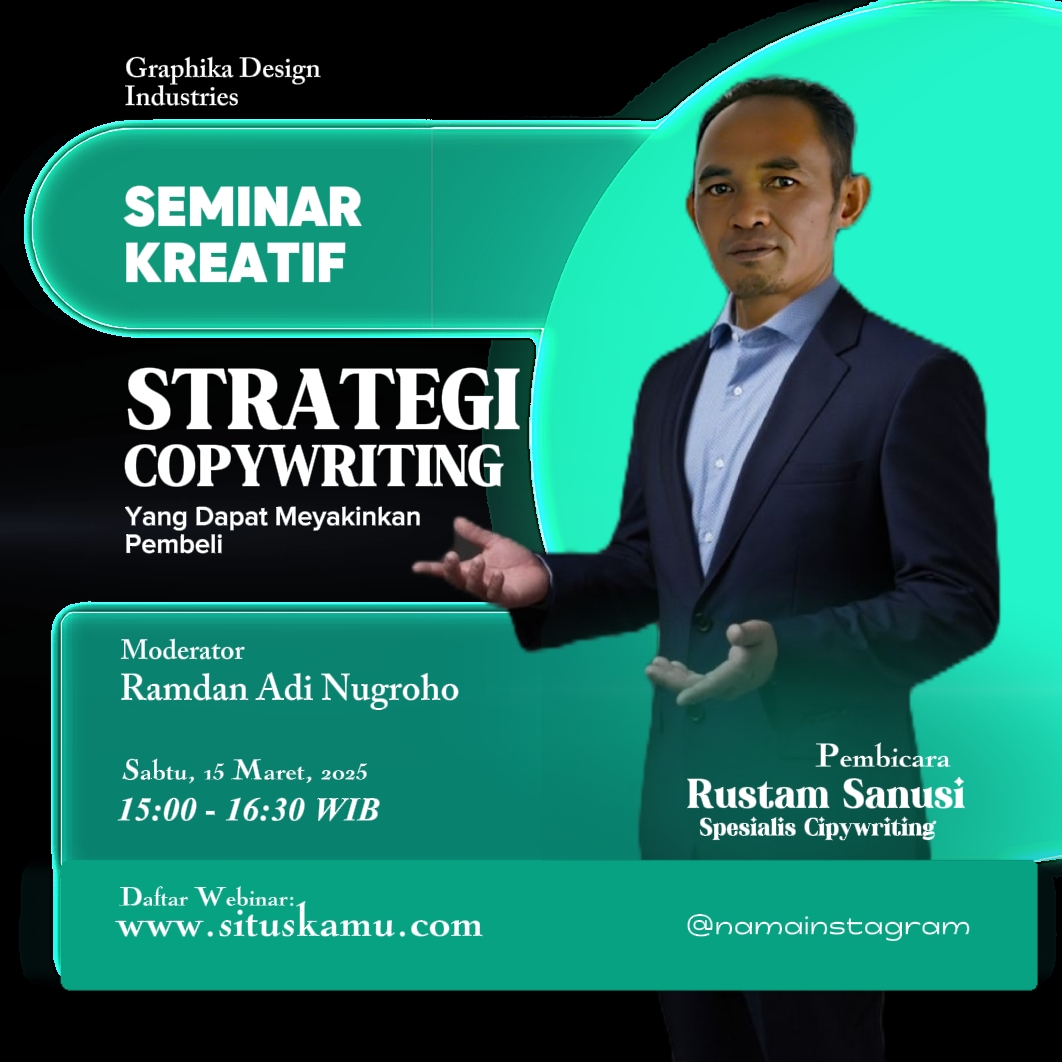 Graphika Design Industries

SEMINAR KREATIF

STRATEGI COPYWRITING

Yang Dapat Meyakinkan Pembeli

Moderator
Ramdan Adi Nugroho

Sabtu, 15 Maret, 2025
15:00 - 16:30 WIB

Pembicara
Rustam Sanusi
Spesialis Cipywriting

Daftar Webinar:
www.situskamu.com

@namainstagram